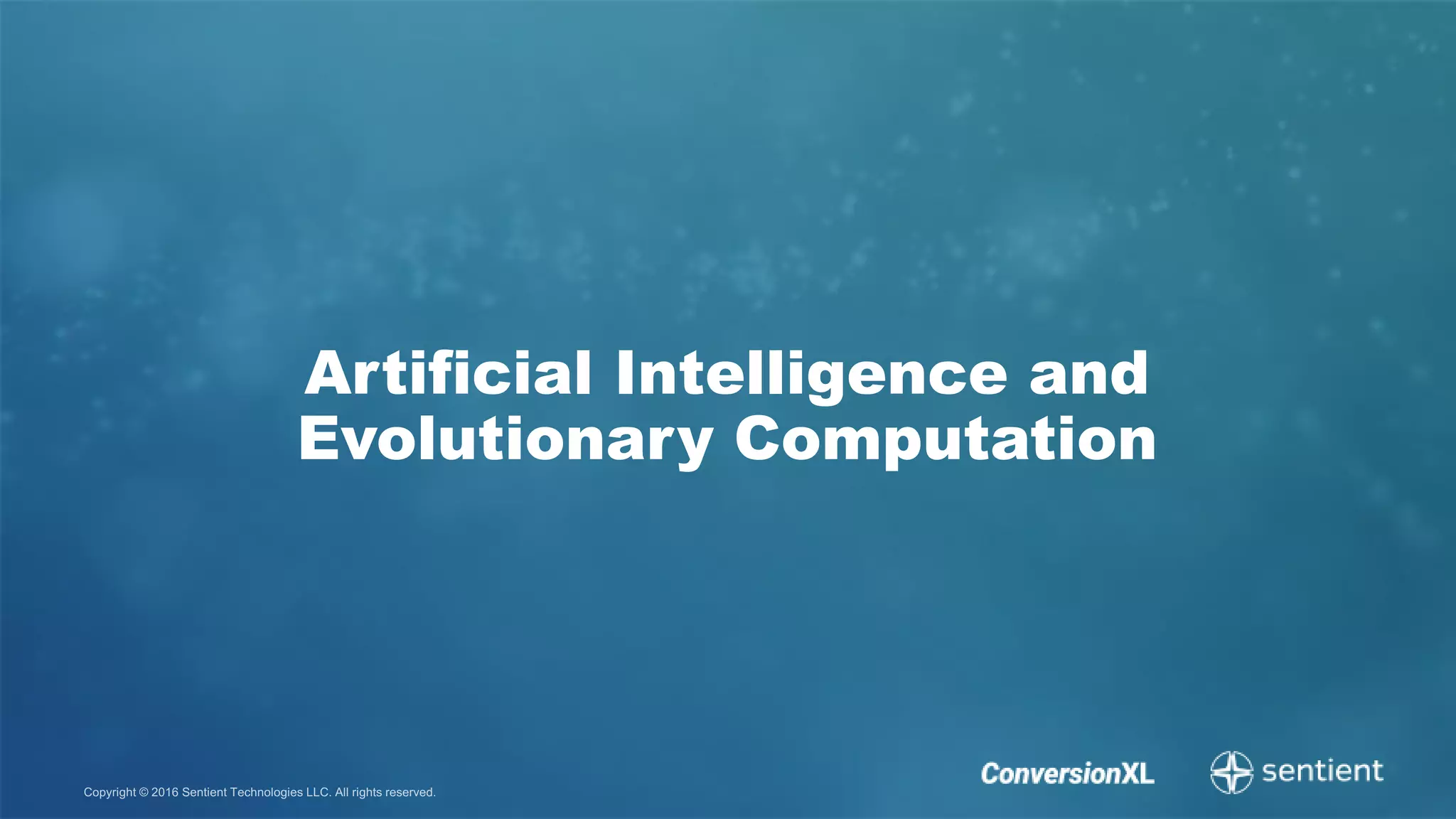 Artificial Intelligence and Evolutionary Computation

Copyright © 2016 Sentient Technologies LLC. All rights reserved.

ConversionXL

sentient